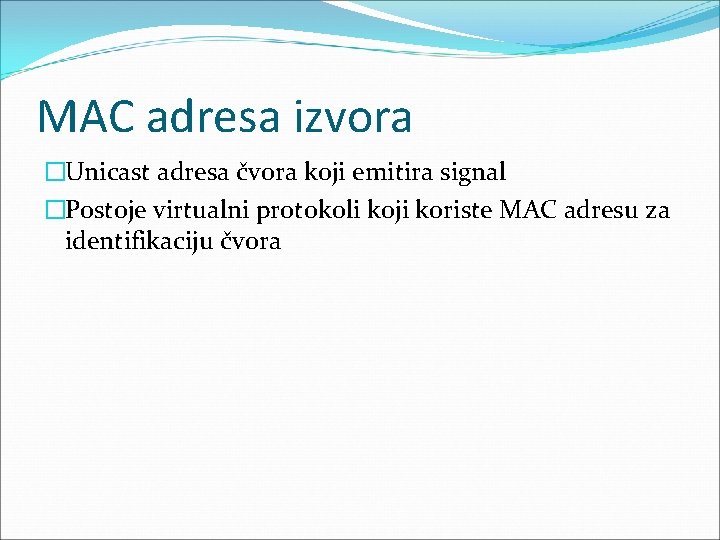 MAC adresa izvora

Unicast adresa čvora koji emitira signal

Postoje virtualni protokoli koji koriste MAC adresu za identifikaciju čvora